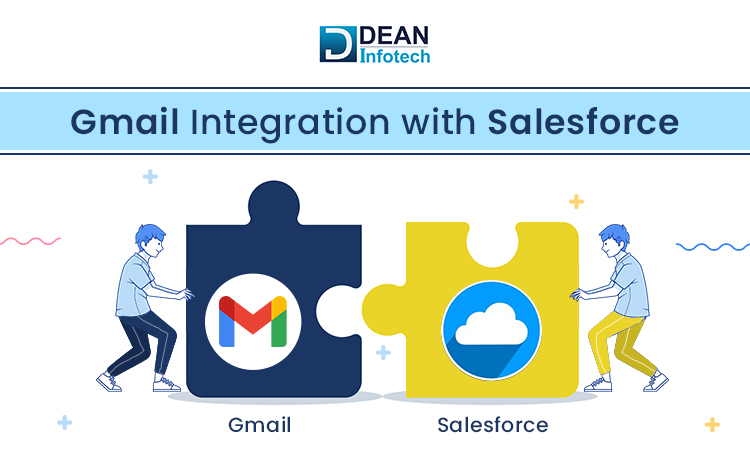 DEAN
Infotech

Gmail Integration with Salesforce

Gmail

Salesforce